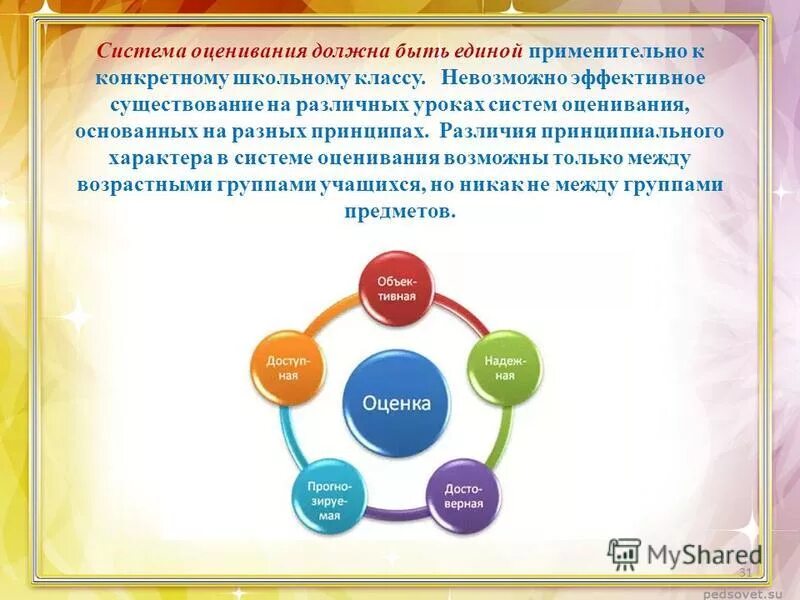 Система оценивания должна быть единой применительно к конкретному школьному классу. Невозможно эффективное существование на различных уроках систем оценивания, основанных на разных принципах. Различия принципиального характера в системе оценивания возможны только между возрастными группами учащихся, но никак не между группами предметов.

Объективная

Надежная

Достоверная

Прогнозируемая

Доступная

Оценка

MyShared

31

pedsovet.su